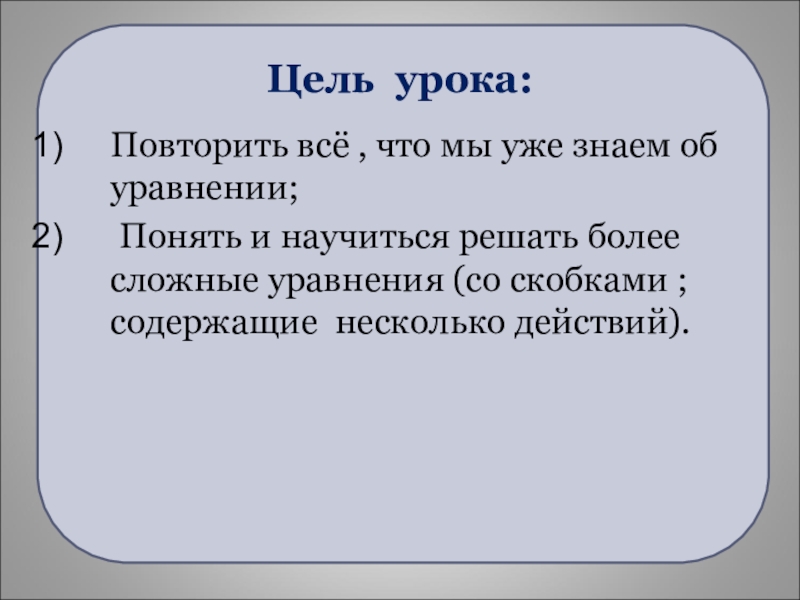 Цель урока:

1) Повторить всё , что мы уже знаем об уравнении;

2) Понять и научиться решать более сложные уравнения (со скобками ; содержащие несколько действий).